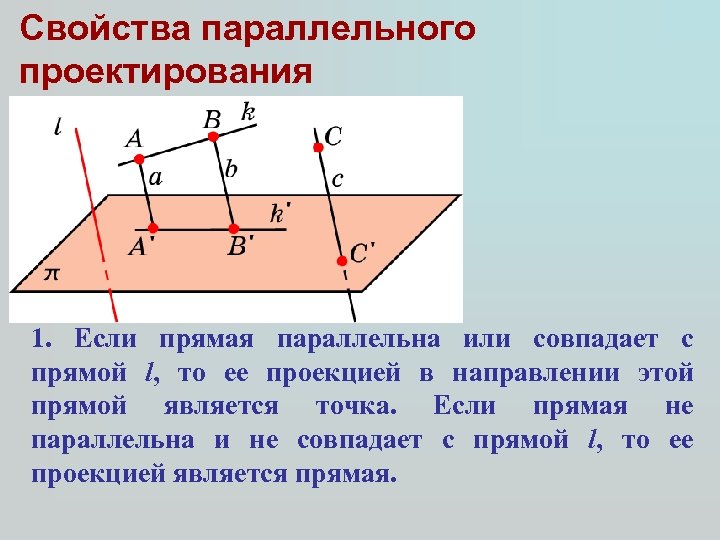 Свойства параллельного проектирования

$l$

$A$

$B$

$k$

$C$

$a$

$b$

$c$

$k'$

$A'$

$B'$

$C'$

$\pi$

1. Если прямая параллельна или совпадает с прямой $l$, то ее проекцией в направлении этой прямой является точка. Если прямая не параллельна и не совпадает с прямой $l$, то ее проекцией является прямая.